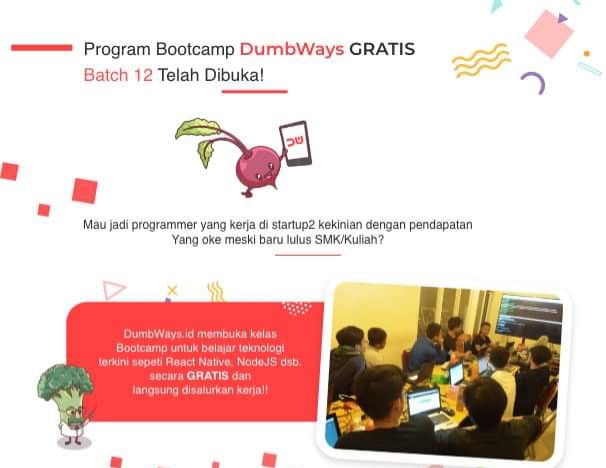 Program Bootcamp DumbWays GRATIS
Batch 12 Telah Dibuka!

Mau jadi programmer yang kerja di startup2 kekinian dengan pendapatan Yang oke meski baru lulus SMK/Kuliah?

DumbWays.id membuka kelas Bootcamp untuk belajar teknologi terkini sepeti React Native, NodeJS dsb. secara GRATIS dan langsung disalurkan kerja!!